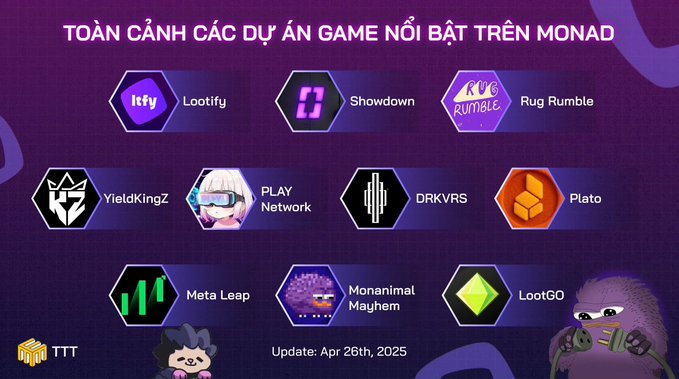 TOÀN CẢNH CÁC DỰ ÁN GAME NỔI BẬT TRÊN MONAD

ltfy Lootify

Showdown

RUG RUMBLE Rug Rumble

KZ YieldKingZ

PLAY PLAY Network

DRKVRS

Plato

Meta Leap

Monanimal Mayhem

LootGO

TTT

Update: Apr 26th, 2025